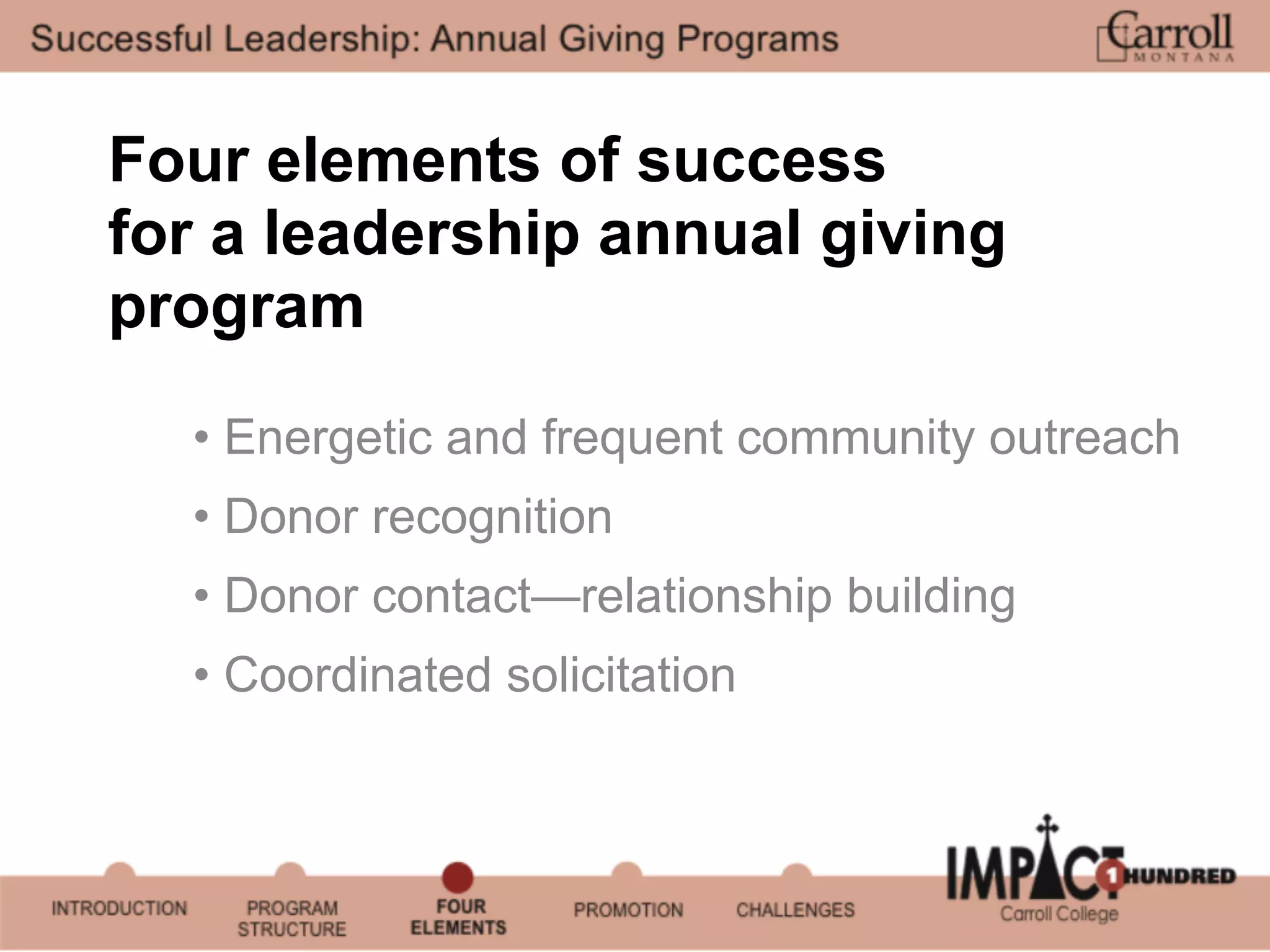 Successful Leadership: Annual Giving Programs

Carroll MONTANA

Four elements of success for a leadership annual giving program

• Energetic and frequent community outreach
• Donor recognition
• Donor contact—relationship building
• Coordinated solicitation

INTRODUCTION

PROGRAM STRUCTURE

FOUR ELEMENTS

PROMOTION

CHALLENGES

IMPACT 1 HUNDRED
Carroll College